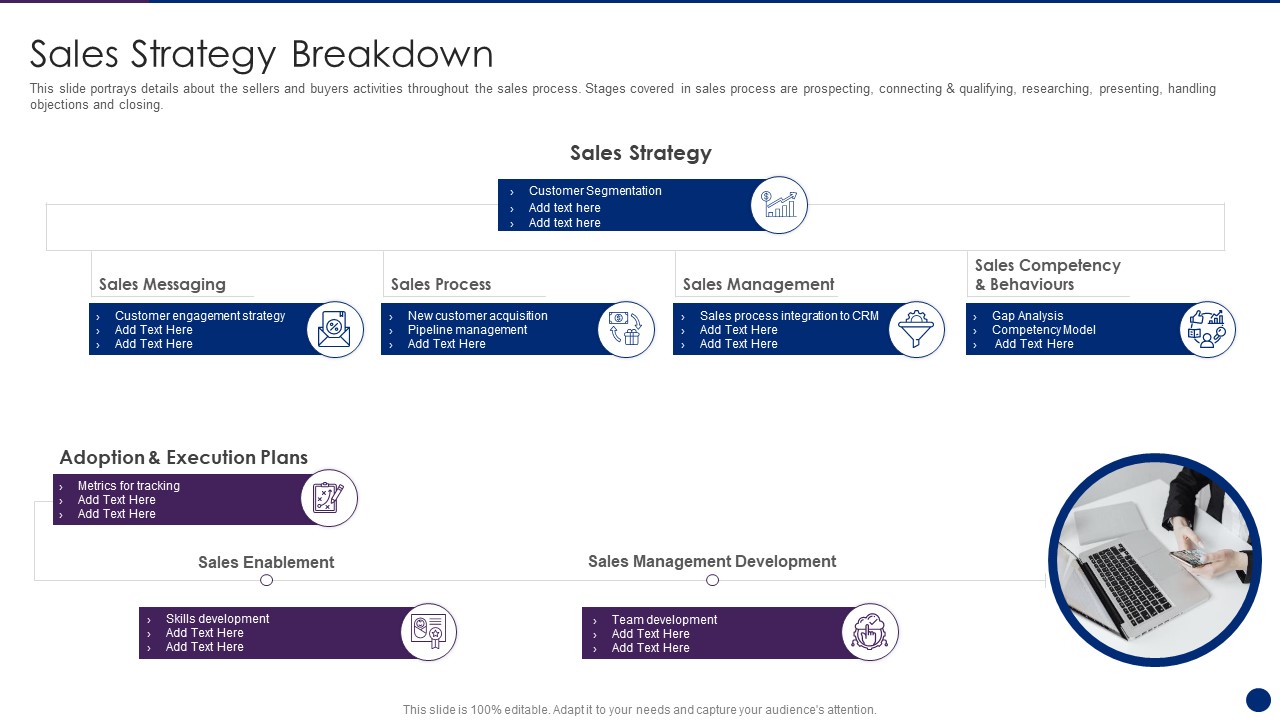 Sales Strategy Breakdown

This slide portrays details about the sellers and buyers activities throughout the sales process. Stages covered in sales process are prospecting, connecting & qualifying, researching, presenting, handling objections and closing.

Sales Strategy

› Customer Segmentation
› Add text here
› Add text here

Sales Messaging

› Customer engagement strategy
› Add Text Here
› Add Text Here

Sales Process

› New customer acquisition
› Pipeline management
› Add Text Here

Sales Management

› Sales process integration to CRM
› Add Text Here
› Add Text Here

Sales Competency & Behaviours

› Gap Analysis
› Competency Model
› Add Text Here

Adoption & Execution Plans

› Metrics for tracking
› Add Text Here
› Add Text Here

Sales Enablement

› Skills development
› Add Text Here
› Add Text Here

Sales Management Development

› Team development
› Add Text Here
› Add Text Here

This slide is 100% editable. Adapt it to your needs and capture your audience's attention.